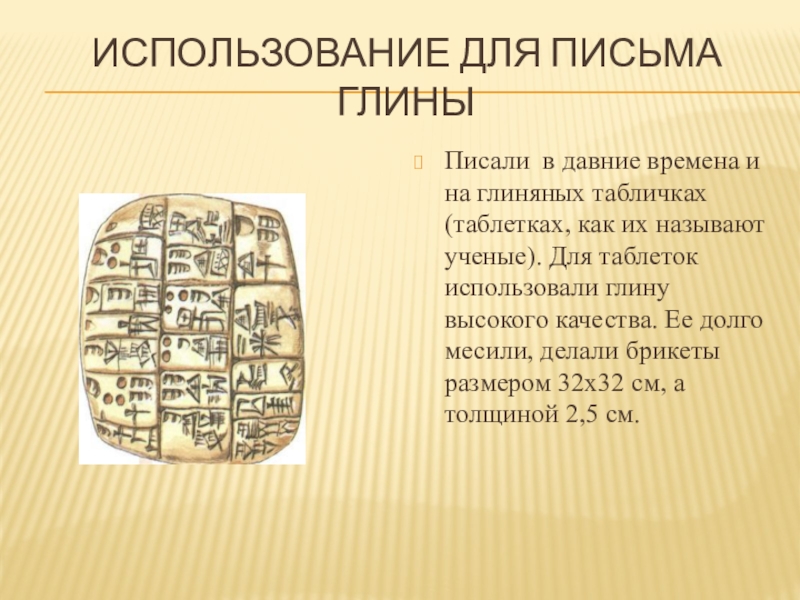 ИСПОЛЬЗОВАНИЕ ДЛЯ ПИСЬМА ГЛИНЫ

Писали в давние времена и на глиняных табличках (таблетках, как их называют ученые). Для таблеток использовали глину высокого качества. Ее долго месили, делали брикеты размером 32х32 см, а толщиной 2,5 см.